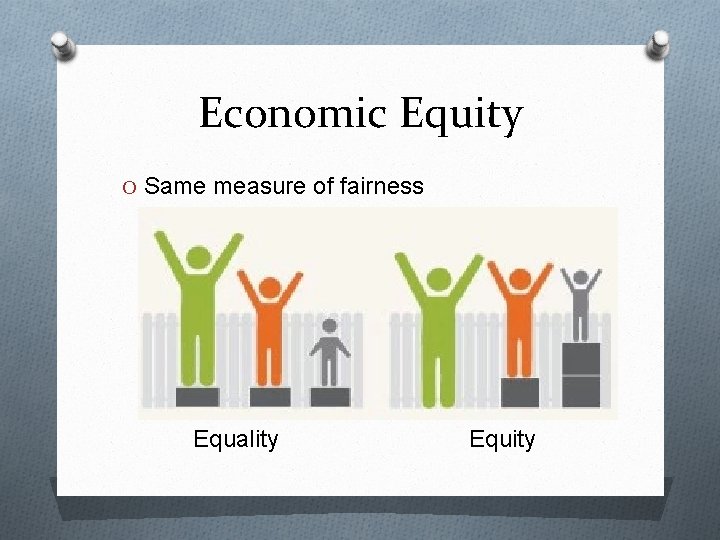 Economic Equity

O Same measure of fairness

Equality

Equity